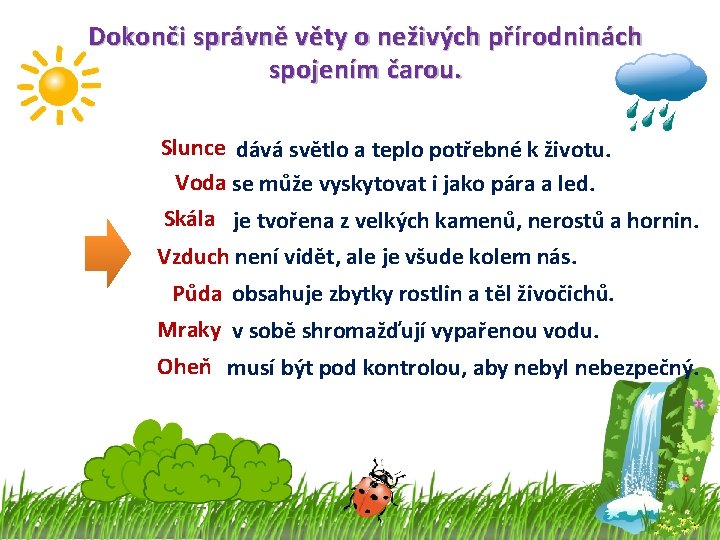 Dokonči správně věty o neživých přírodninách spojením čarou.

Slunce dává světlo a teplo potřebné k životu.
Voda se může vyskytovat i jako pára a led.
Skála je tvořena z velkých kamenů, nerostů a hornin.
Vzduch není vidět, ale je všude kolem nás.
Půda obsahuje zbytky rostlin a těl živočichů.
Mraky v sobě shromažďují vypařenou vodu.
Oheň musí být pod kontrolou, aby nebyl nebezpečný.